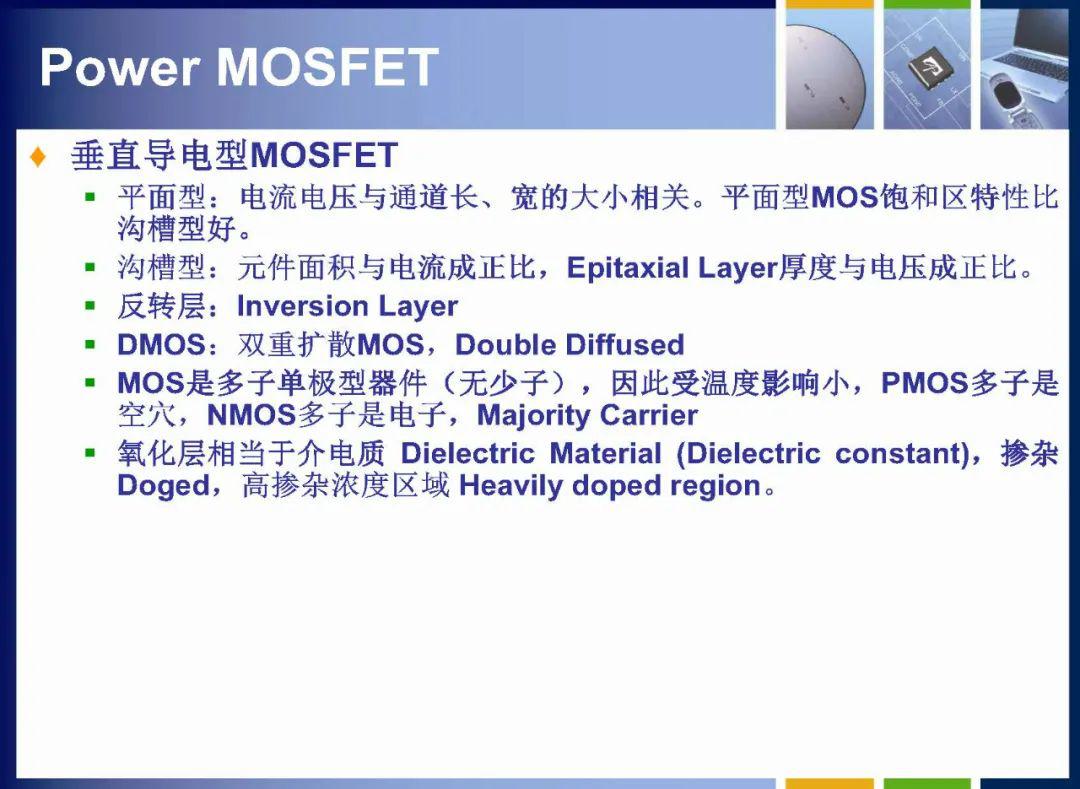 Power MOSFET

♦ 垂直导电型MOSFET

▪ 平面型：电流电压与通道长、宽的大小相关。平面型MOS饱和区特性比沟槽型好。

▪ 沟槽型：元件面积与电流成正比，Epitaxial Layer厚度与电压成正比。

▪ 反转层：Inversion Layer

▪ DMOS：双重扩散MOS，Double Diffused

▪ MOS是多子单极型器件（无少子），因此受温度影响小，PMOS多子是空穴，NMOS多子是电子，Majority Carrier

▪ 氧化层相当于介电质 Dielectric Material (Dielectric constant)，掺杂Doged，高掺杂浓度区域 Heavily doped region。